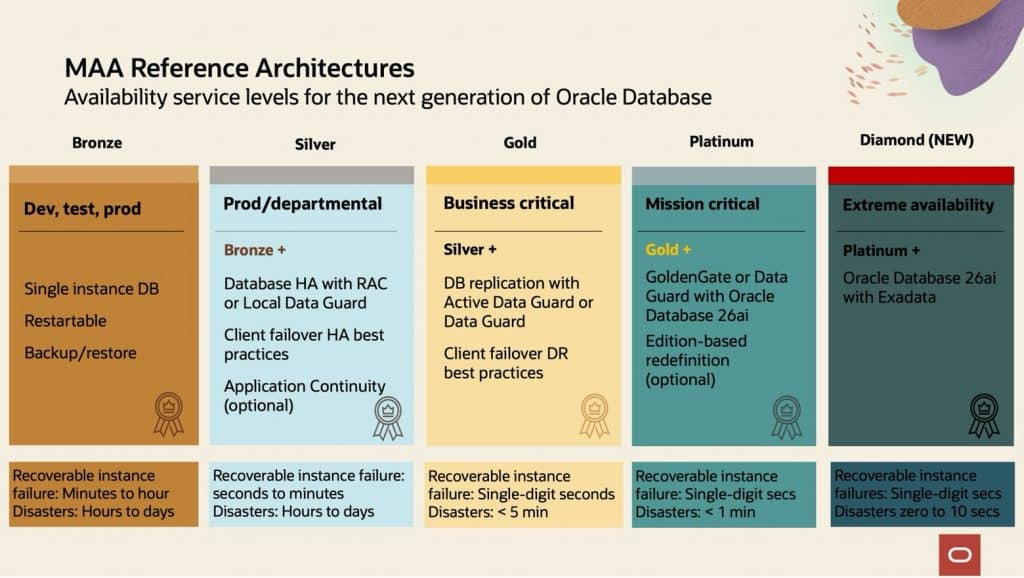 MAA Reference Architectures
Availability service levels for the next generation of Oracle Database

Bronze

Dev, test, prod

Single instance DB
Restartable
Backup/restore

Recoverable instance failure: Minutes to hour
Disasters: Hours to days

Silver

Prod/departmental

Bronze +

Database HA with RAC or Local Data Guard

Client failover HA best practices

Application Continuity (optional)

Recoverable instance failure: seconds to minutes
Disasters: Hours to days

Gold

Business critical

Silver +

DB replication with Active Data Guard or Data Guard

Client failover DR best practices

Recoverable instance failure: Single-digit seconds
Disasters: < 5 min

Platinum

Mission critical

Gold +

GoldenGate or Data Guard with Oracle Database 26ai

Edition-based redefinition (optional)

Recoverable instance failure: Single-digit secs
Disasters: < 1 min

Diamond (NEW)

Extreme availability

Platinum +

Oracle Database 26ai with Exadata

Recoverable instance failures: Single-digit secs
Disasters zero to 10 secs